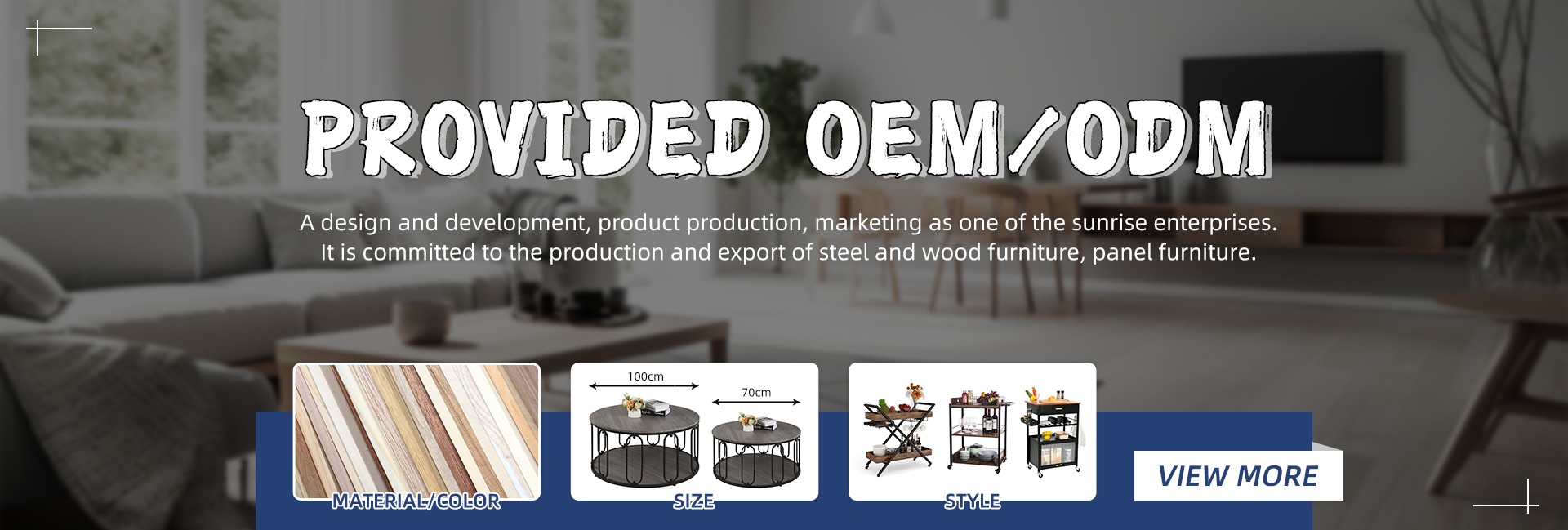 PROVIDED OEM/ODM

A design and development, product production, marketing as one of the sunrise enterprises. It is committed to the production and export of steel and wood furniture, panel furniture.

MATERIAL/COLOR

100cm

70cm

SIZE

STYLE

VIEW MORE